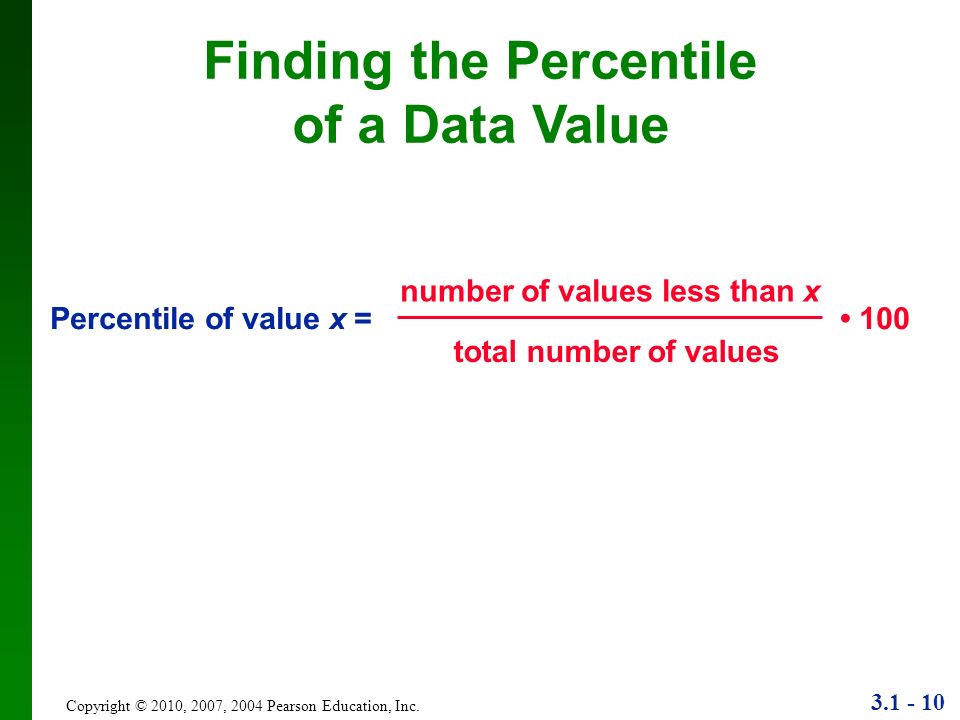 Finding the Percentile of a Data Value

Percentile of value $x$ = $\frac{\text{number of values less than } x}{\text{total number of values}} \cdot 100$

Copyright © 2010, 2007, 2004 Pearson Education, Inc.

3.1 - 10